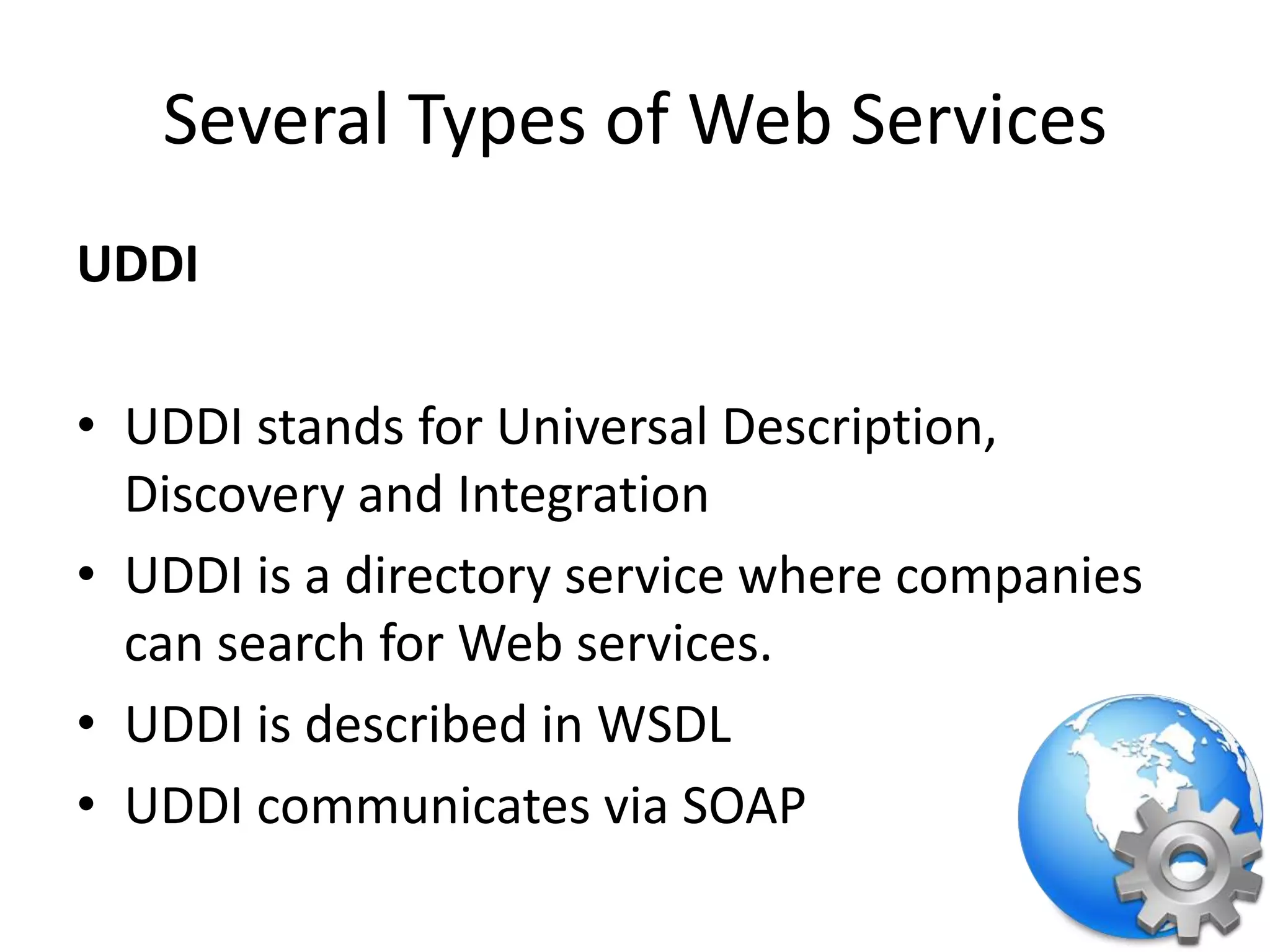 Several Types of Web Services

UDDI

• UDDI stands for Universal Description, Discovery and Integration
• UDDI is a directory service where companies can search for Web services.
• UDDI is described in WSDL
• UDDI communicates via SOAP